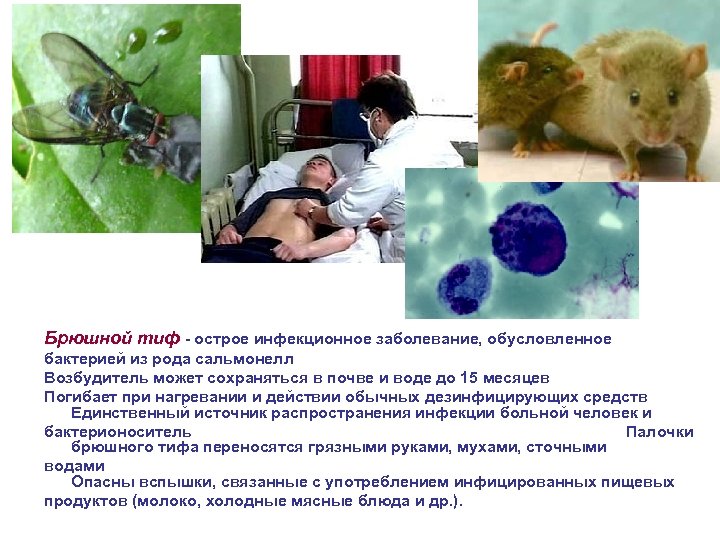 Брюшной тиф - острое инфекционное заболевание, обусловленное бактерией из рода сальмонелл
Возбудитель может сохраняться в почве и воде до 15 месяцев
Погибает при нагревании и действии обычных дезинфицирующих средств
Единственный источник распространения инфекции больной человек и бактерионоситель Палочки брюшного тифа переносятся грязными руками, мухами, сточными водами
Опасны вспышки, связанные с употреблением инфицированных пищевых продуктов (молоко, холодные мясные блюда и др.).